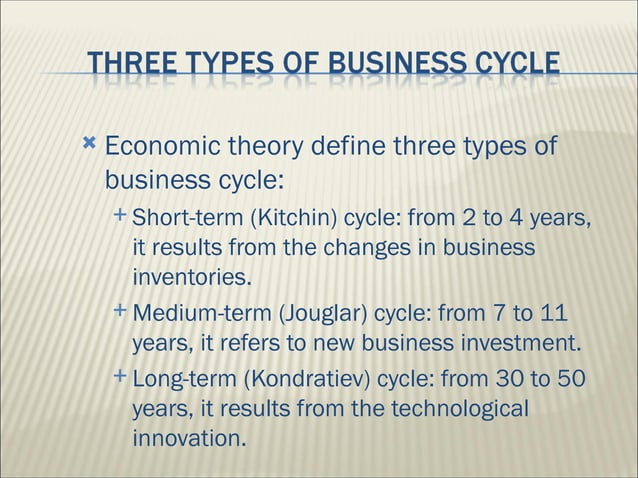 THREE TYPES OF BUSINESS CYCLE

Economic theory define three types of business cycle:

Short-term (Kitchin) cycle: from 2 to 4 years, it results from the changes in business inventories.

Medium-term (Jouglar) cycle: from 7 to 11 years, it refers to new business investment.

Long-term (Kondratiev) cycle: from 30 to 50 years, it results from the technological innovation.